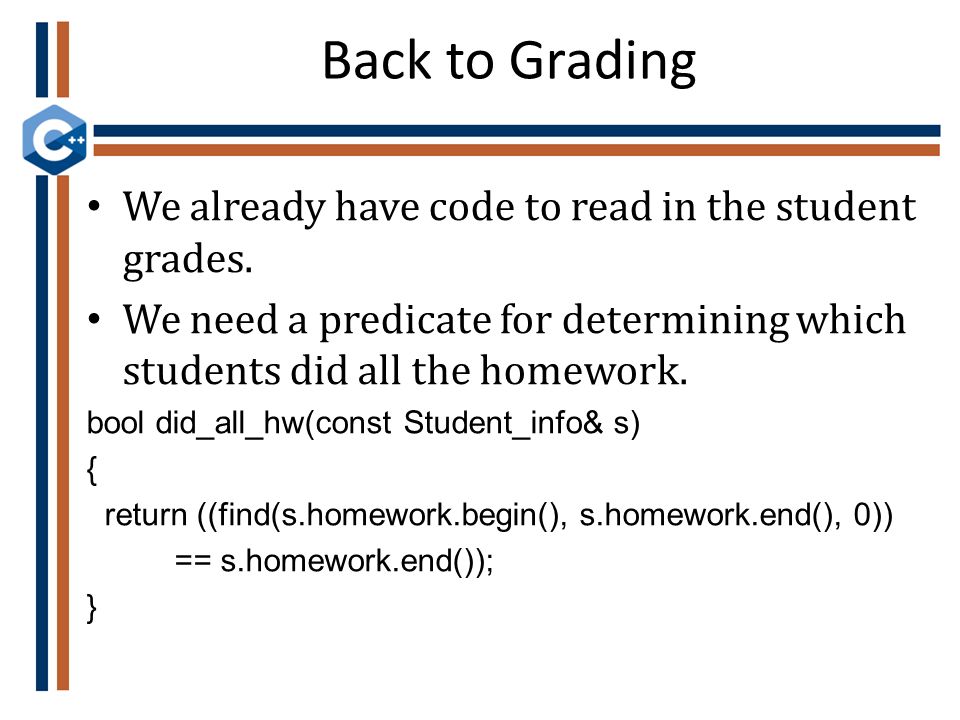 Back to Grading

C++

• We already have code to read in the student grades.

• We need a predicate for determining which students did all the homework.

bool did_all_hw(const Student_info& s)
{
  return ((find(s.homework.begin(), s.homework.end(), 0))
        == s.homework.end());
}